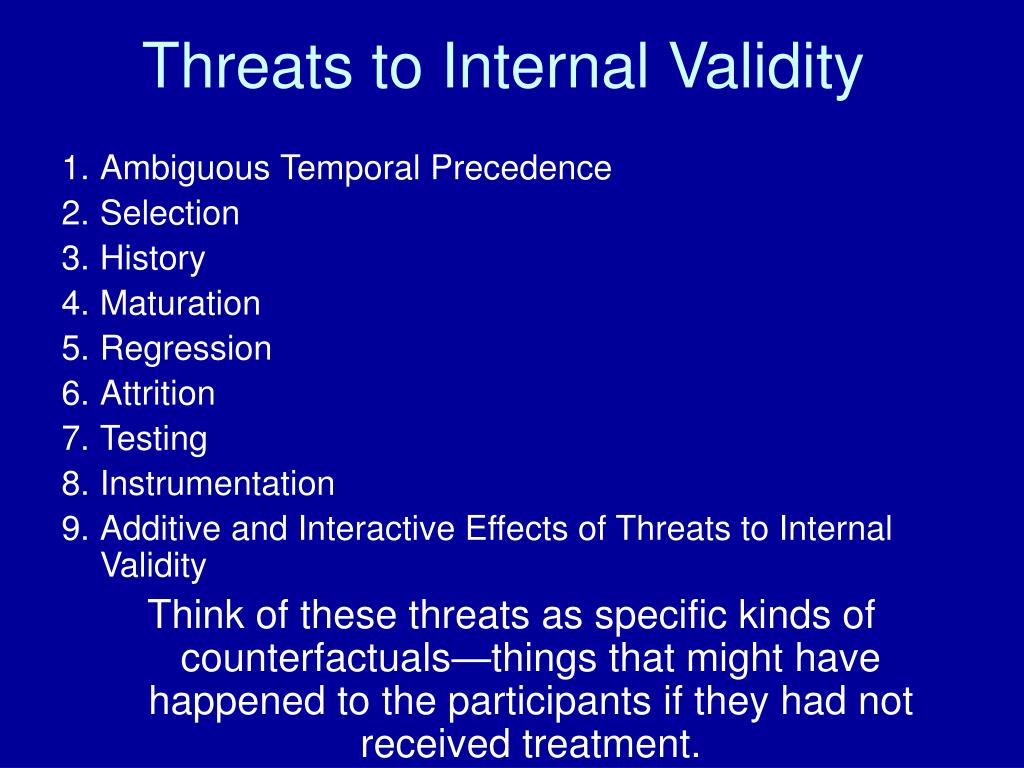 Threats to Internal Validity

1. Ambiguous Temporal Precedence
2. Selection
3. History
4. Maturation
5. Regression
6. Attrition
7. Testing
8. Instrumentation
9. Additive and Interactive Effects of Threats to Internal Validity

Think of these threats as specific kinds of counterfactuals—things that might have happened to the participants if they had not received treatment.